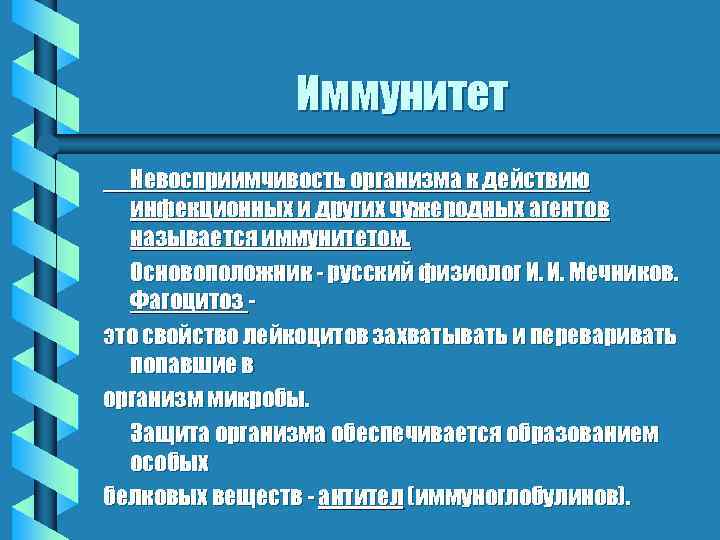 Иммунитет

Невосприимчивость организма к действию инфекционных и других чужеродных агентов называется иммунитетом.

Основоположник - русский физиолог И. И. Мечников. Фагоцитоз -

это свойство лейкоцитов захватывать и переваривать попавшие в

организм микробы.

Защита организма обеспечивается образованием особых

белковых веществ - антител (иммуноглобулинов).